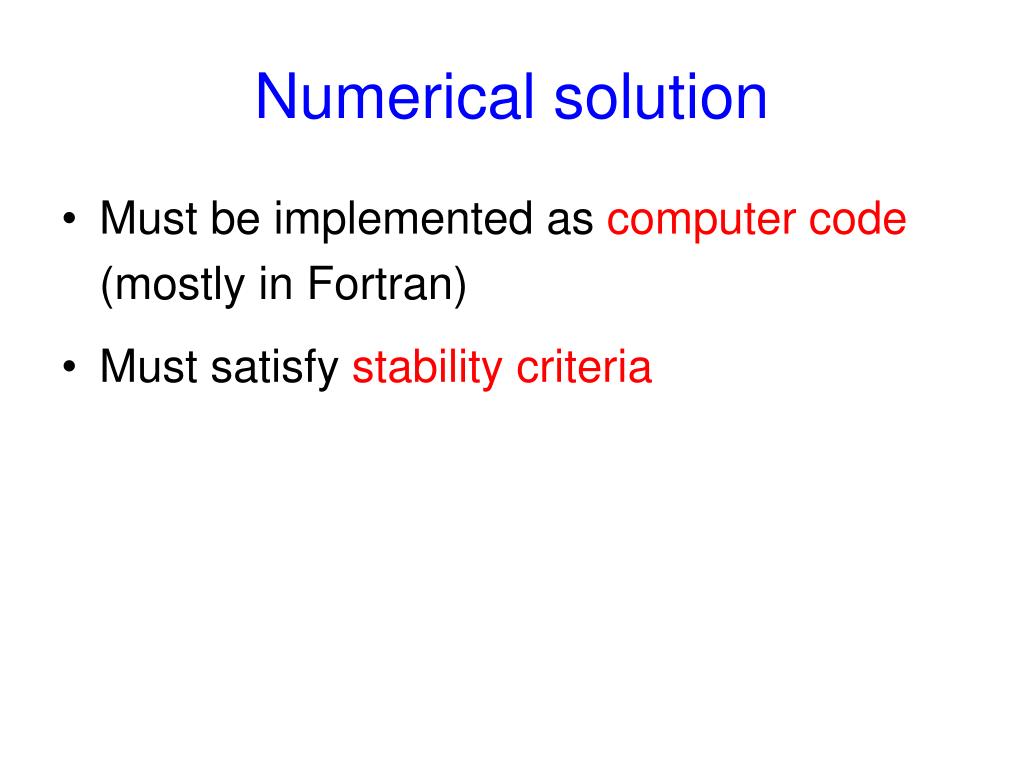 Numerical solution

• Must be implemented as computer code (mostly in Fortran)

• Must satisfy stability criteria